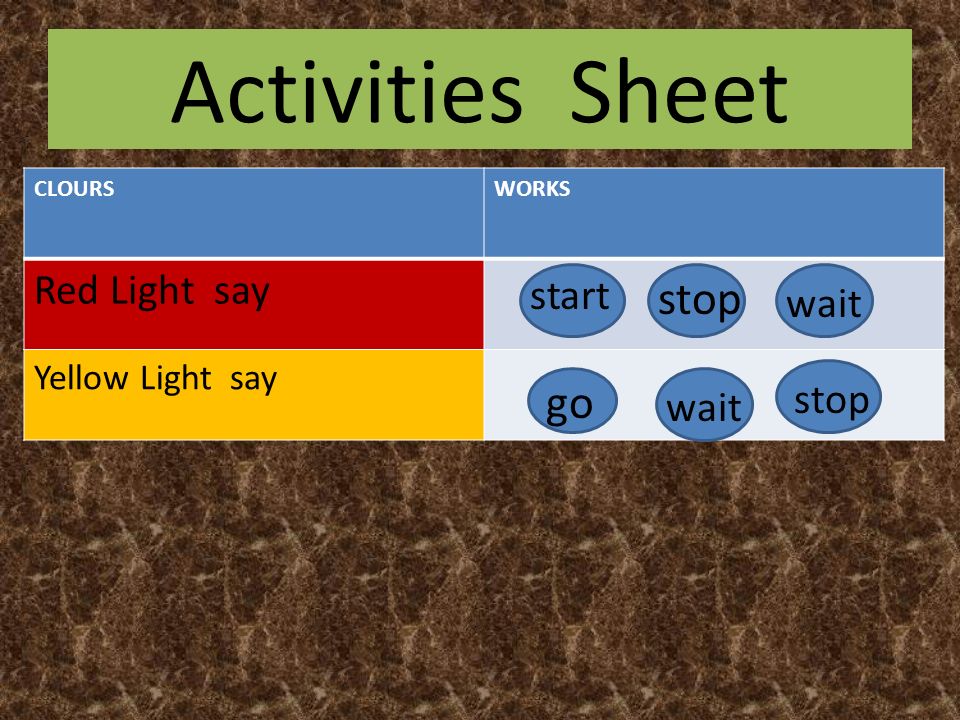 Activities Sheet

| CLOURS | WORKS |
|---|---|
| Red Light say | start stop wait |
| Yellow Light say | go wait stop |